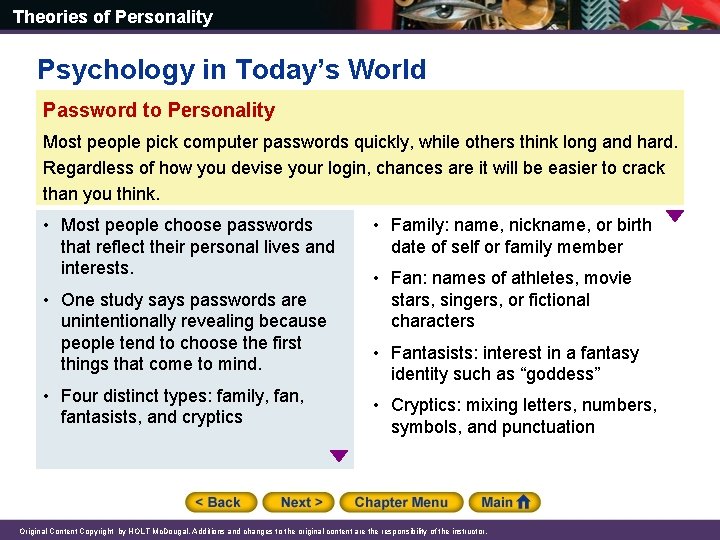 Theories of Personality

Psychology in Today's World

Password to Personality

Most people pick computer passwords quickly, while others think long and hard. Regardless of how you devise your login, chances are it will be easier to crack than you think.

• Most people choose passwords that reflect their personal lives and interests.

• One study says passwords are unintentionally revealing because people tend to choose the first things that come to mind.

• Four distinct types: family, fan, fantasists, and cryptics

• Family: name, nickname, or birth date of self or family member

• Fan: names of athletes, movie stars, singers, or fictional characters

• Fantasists: interest in a fantasy identity such as "goddess"

• Cryptics: mixing letters, numbers, symbols, and punctuation

< Back Next > Chapter Menu Main

Original Content Copyright by HOLT McDougal. Additions and changes to the original content are the responsibility of the instructor.